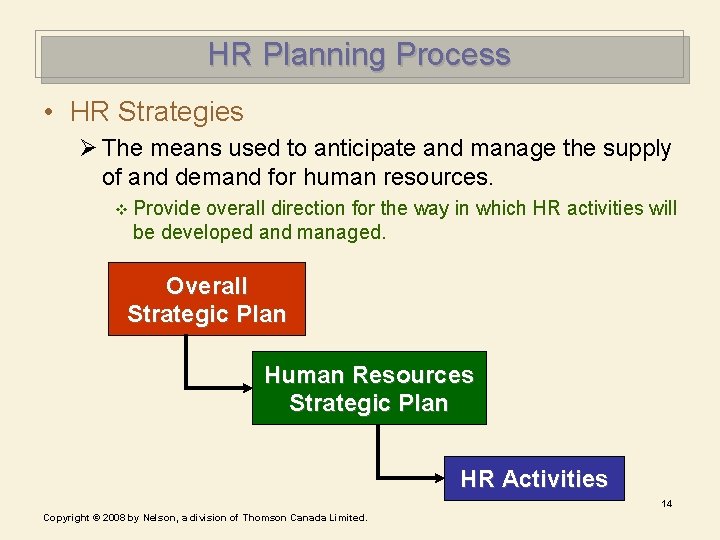 HR Planning Process

• HR Strategies

➢ The means used to anticipate and manage the supply of and demand for human resources.

❖ Provide overall direction for the way in which HR activities will be developed and managed.

Overall Strategic Plan

Human Resources Strategic Plan

HR Activities

14

Copyright © 2008 by Nelson, a division of Thomson Canada Limited.